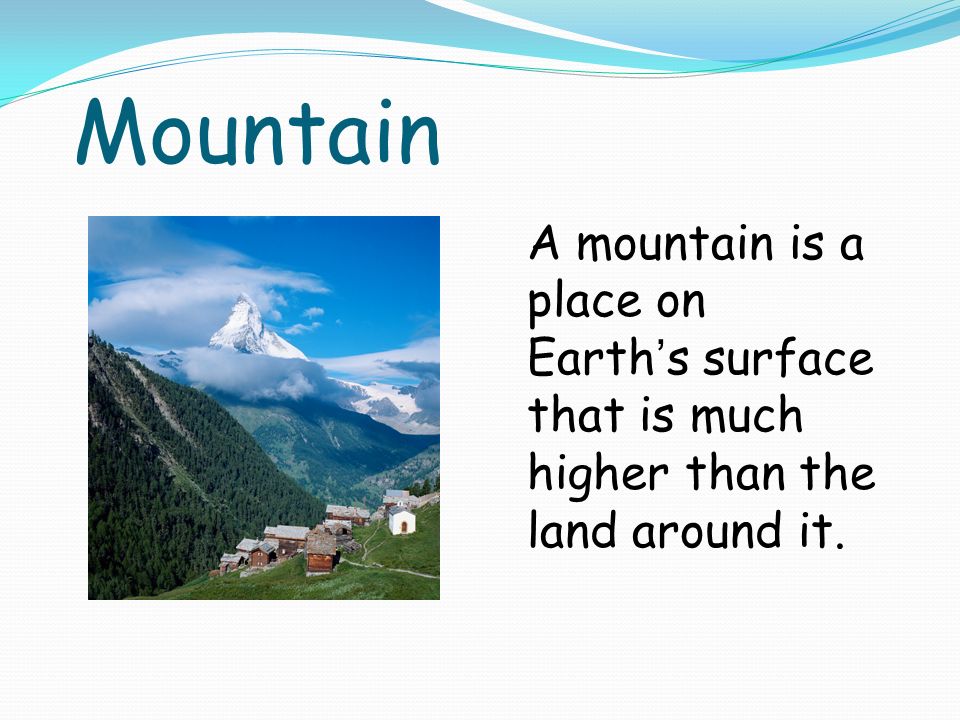 Mountain

A mountain is a place on Earth's surface that is much higher than the land around it.